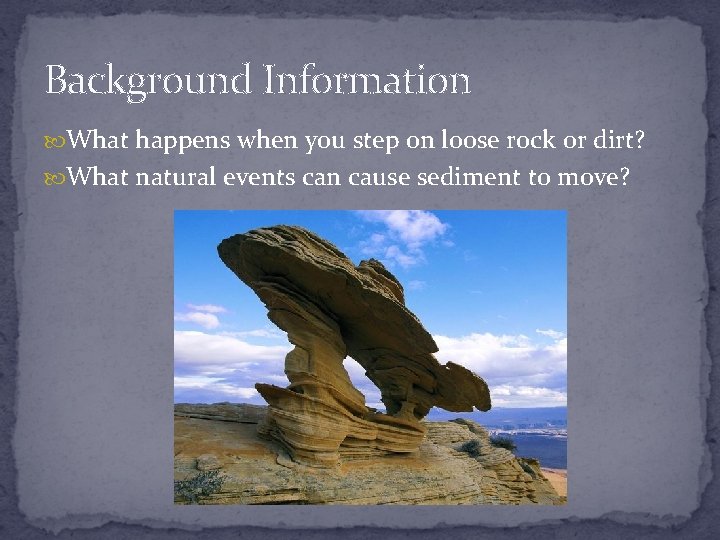 Background Information

What happens when you step on loose rock or dirt?

What natural events can cause sediment to move?